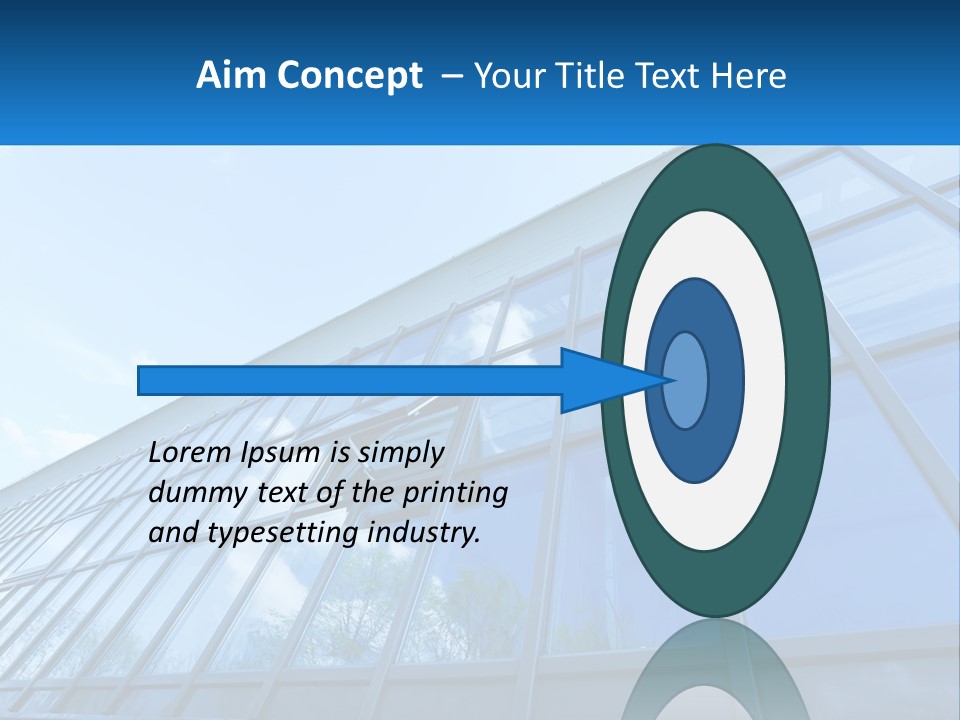 Aim Concept – Your Title Text Here

Lorem Ipsum is simply dummy text of the printing and typesetting industry.